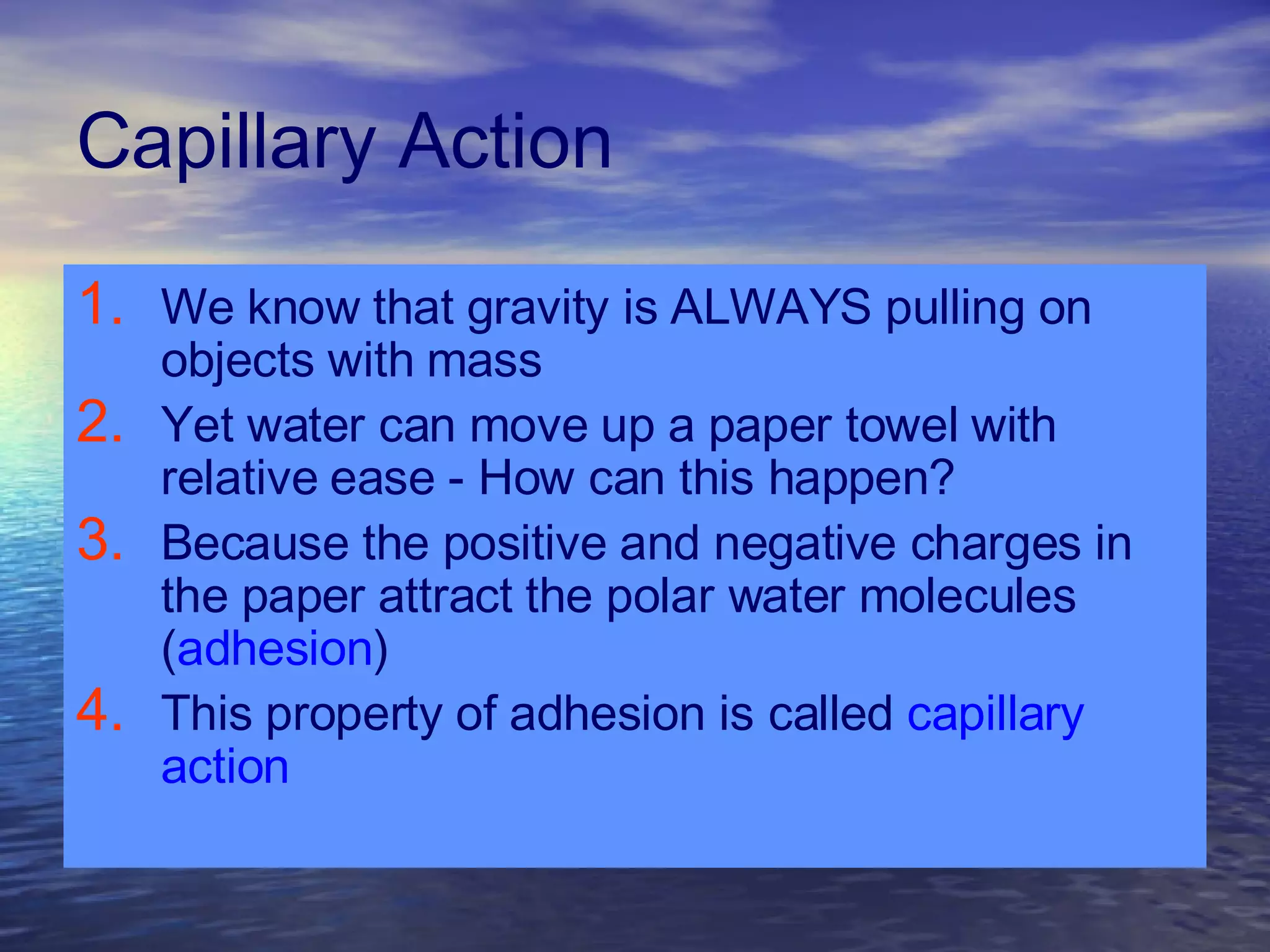 Capillary Action

1. We know that gravity is ALWAYS pulling on objects with mass
2. Yet water can move up a paper towel with relative ease - How can this happen?
3. Because the positive and negative charges in the paper attract the polar water molecules (adhesion)
4. This property of adhesion is called capillary action